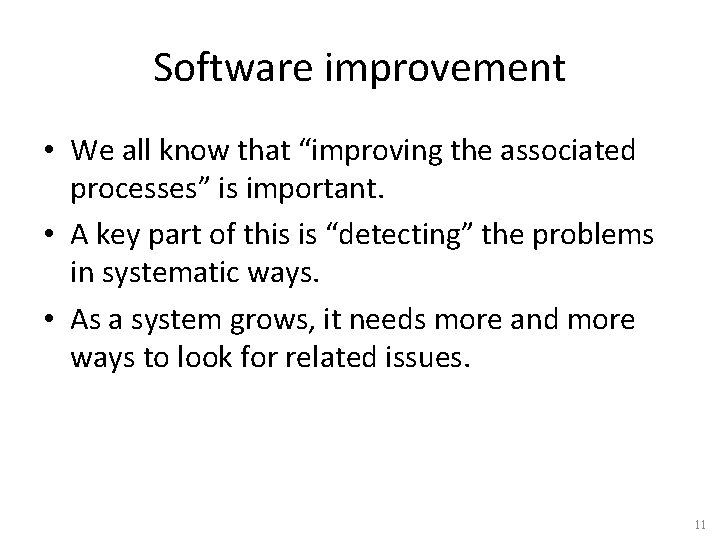 Software improvement

• We all know that “improving the associated processes” is important.
• A key part of this is “detecting” the problems in systematic ways.
• As a system grows, it needs more and more ways to look for related issues.

11